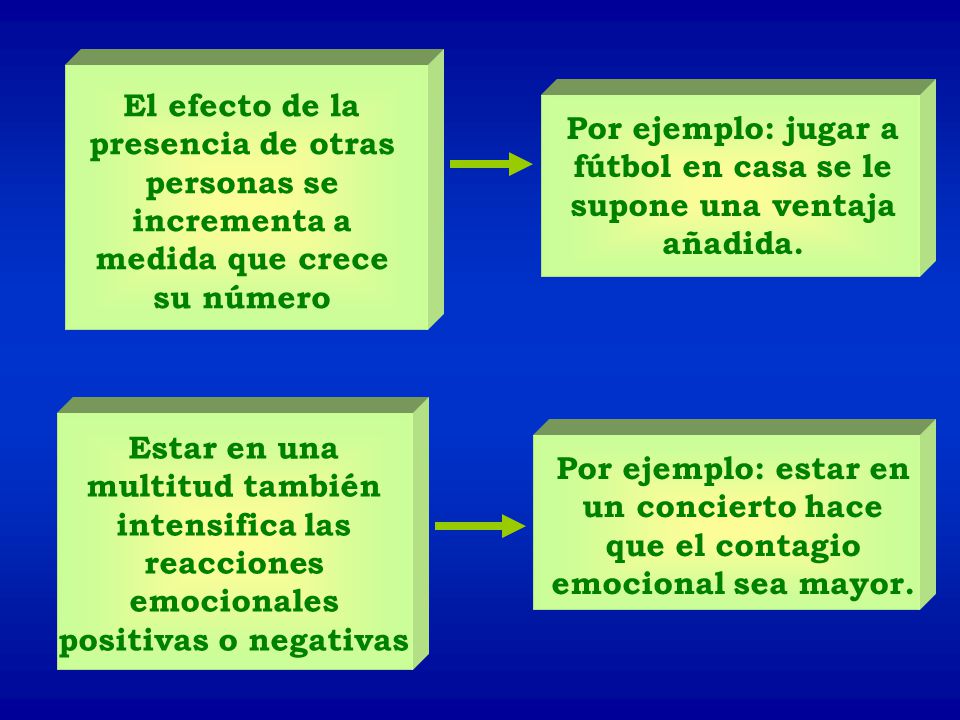 El efecto de la presencia de otras personas se incrementa a medida que crece su número

Por ejemplo: jugar a fútbol en casa se le supone una ventaja añadida.

Estar en una multitud también intensifica las reacciones emocionales positivas o negativas

Por ejemplo: estar en un concierto hace que el contagio emocional sea mayor.